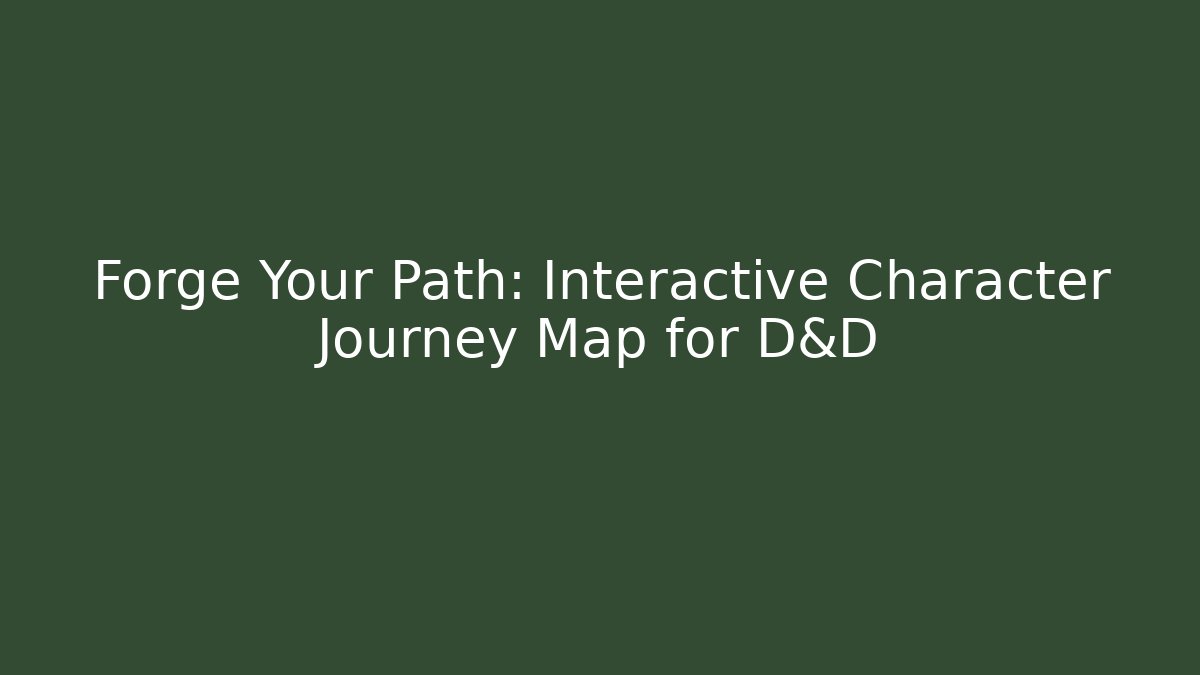 Forge Your Path: Interactive Character Journey Map for D&D